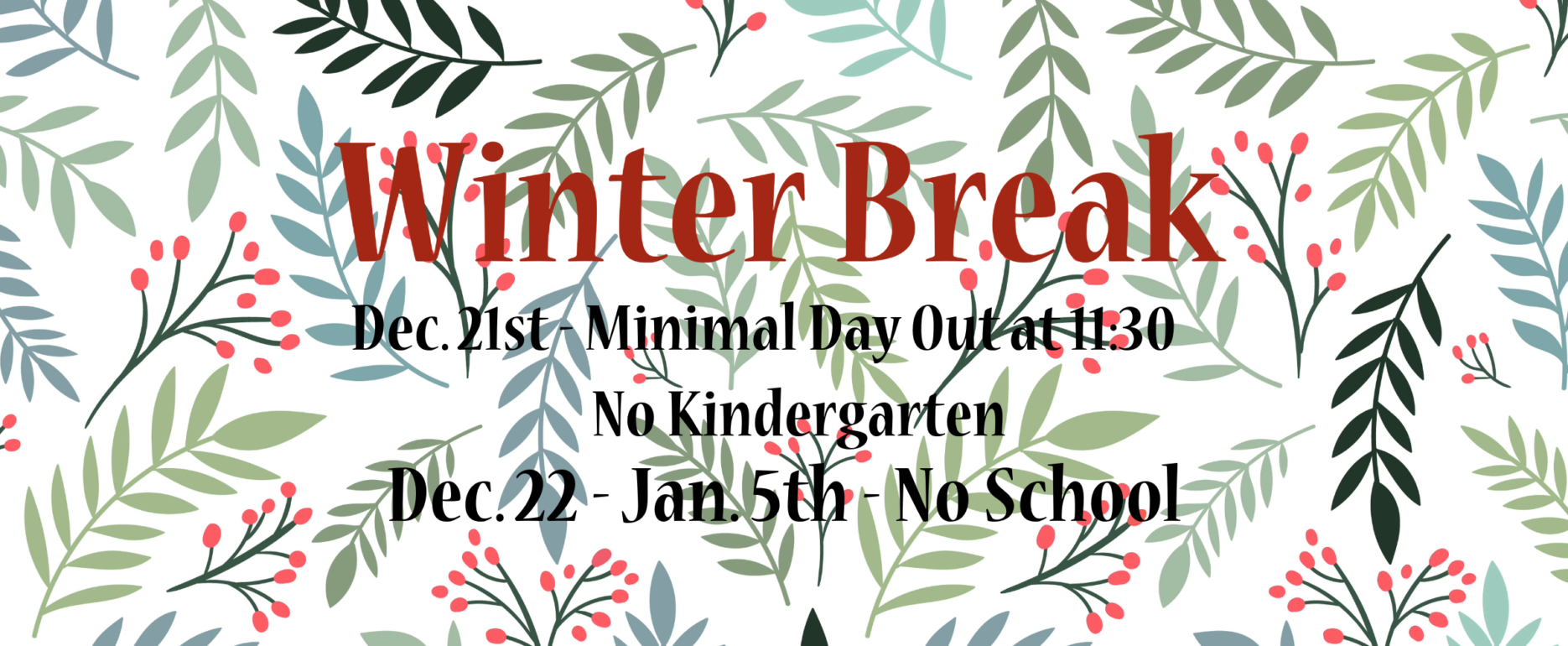 Winter Break

Dec. 21st - Minimal Day Out at 11:30

No Kindergarten

Dec. 22 - Jan. 5th - No School